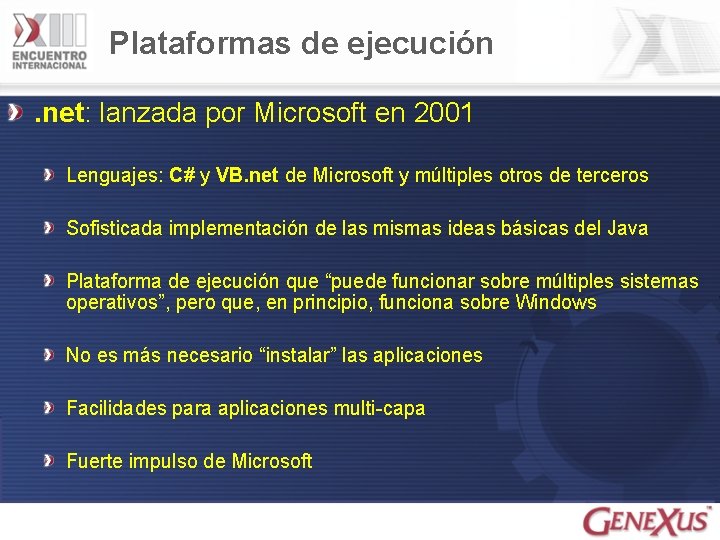 XIII ENCUENTRO INTERNACIONAL

Plataformas de ejecución

.net: lanzada por Microsoft en 2001

Lenguajes: C# y VB.net de Microsoft y múltiples otros de terceros

Sofisticada implementación de las mismas ideas básicas del Java

Plataforma de ejecución que “puede funcionar sobre múltiples sistemas operativos”, pero que, en principio, funciona sobre Windows

No es más necesario “instalar” las aplicaciones

Facilidades para aplicaciones multi-capa

Fuerte impulso de Microsoft

GENEXUS